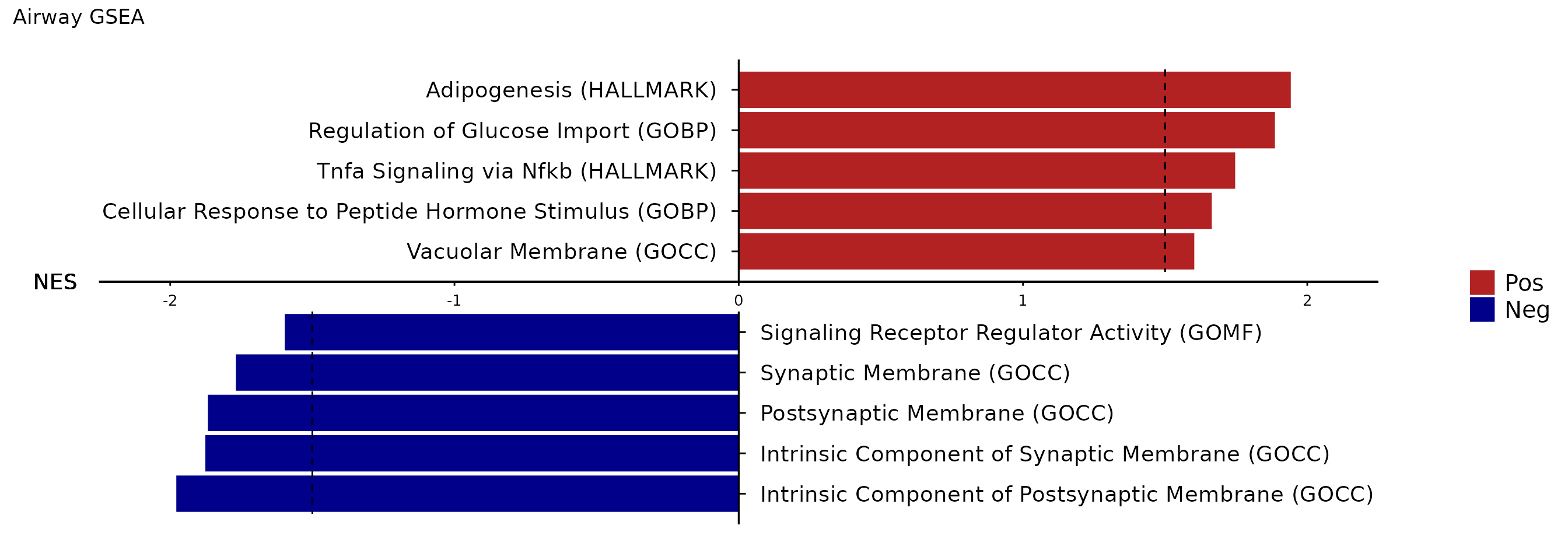 Airway GSEA

Adipogenesis (HALLMARK)
Regulation of Glucose Import (GOBP)
Tnfa Signaling via Nfkb (HALLMARK)
Cellular Response to Peptide Hormone Stimulus (GOBP)
Vacuolar Membrane (GOCC)

NES

-2
-1
0
1
2

Pos
Neg

Signaling Receptor Regulator Activity (GOMF)
Synaptic Membrane (GOCC)
Postsynaptic Membrane (GOCC)
Intrinsic Component of Synaptic Membrane (GOCC)
Intrinsic Component of Postsynaptic Membrane (GOCC)